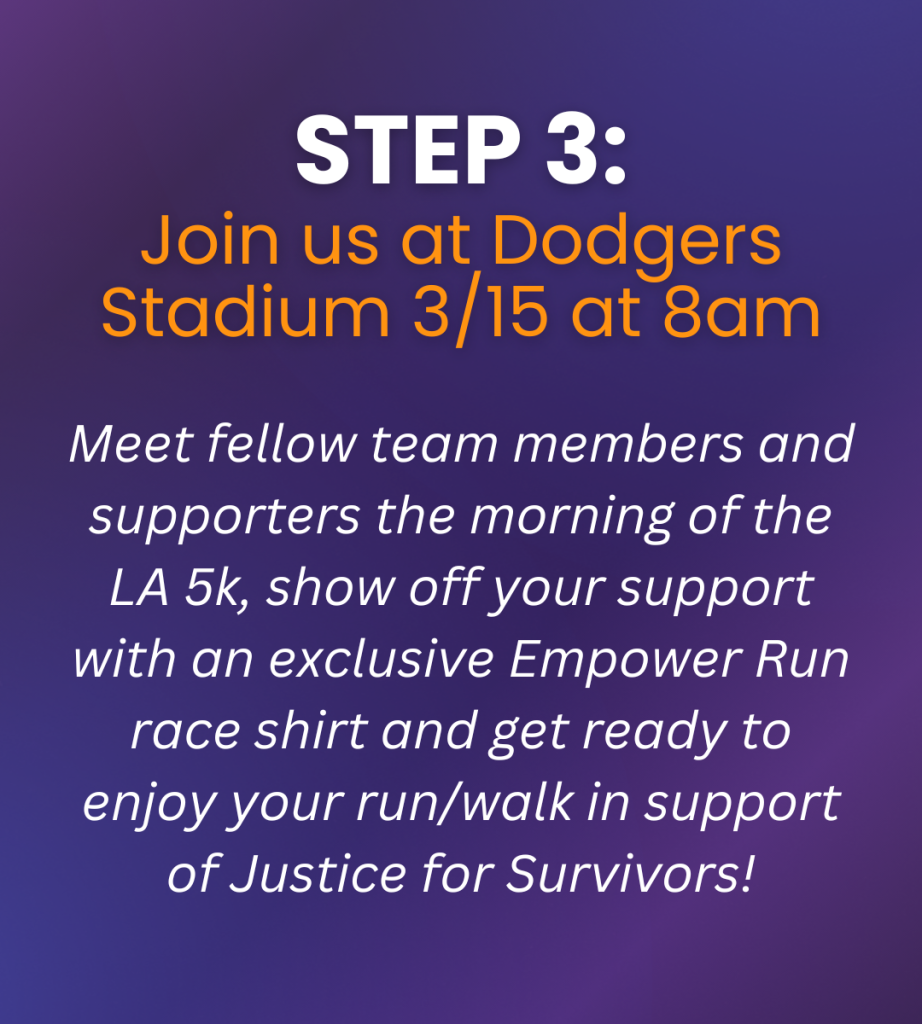 STEP 3:
Join us at Dodgers Stadium 3/15 at 8am

Meet fellow team members and supporters the morning of the LA 5k, show off your support with an exclusive Empower Run race shirt and get ready to enjoy your run/walk in support of Justice for Survivors!